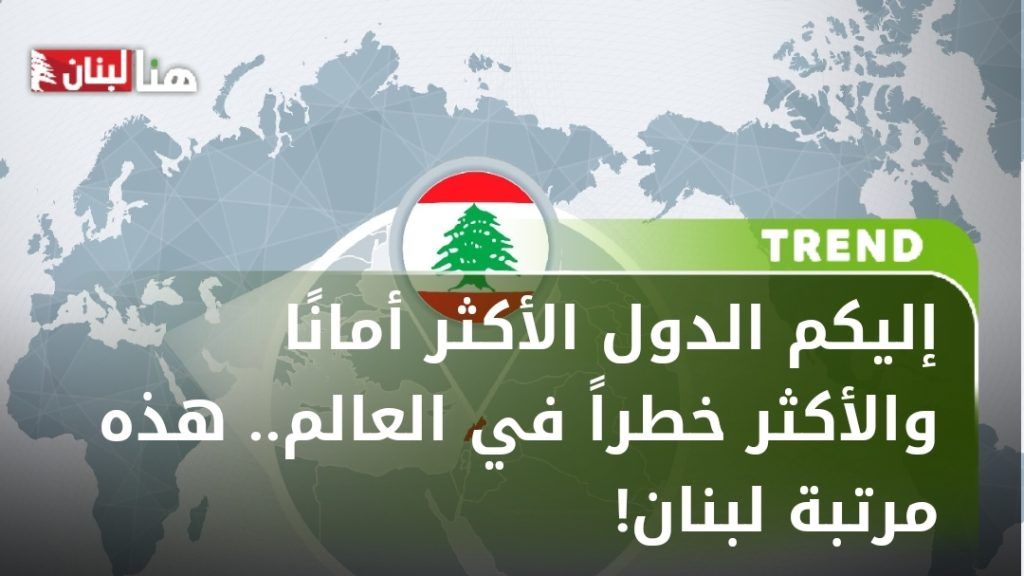 هنا لبنان

TREND

إليكم الدول الأكثر أمانًا والأكثر خطراً في العالم.. هذه مرتبة لبنان!